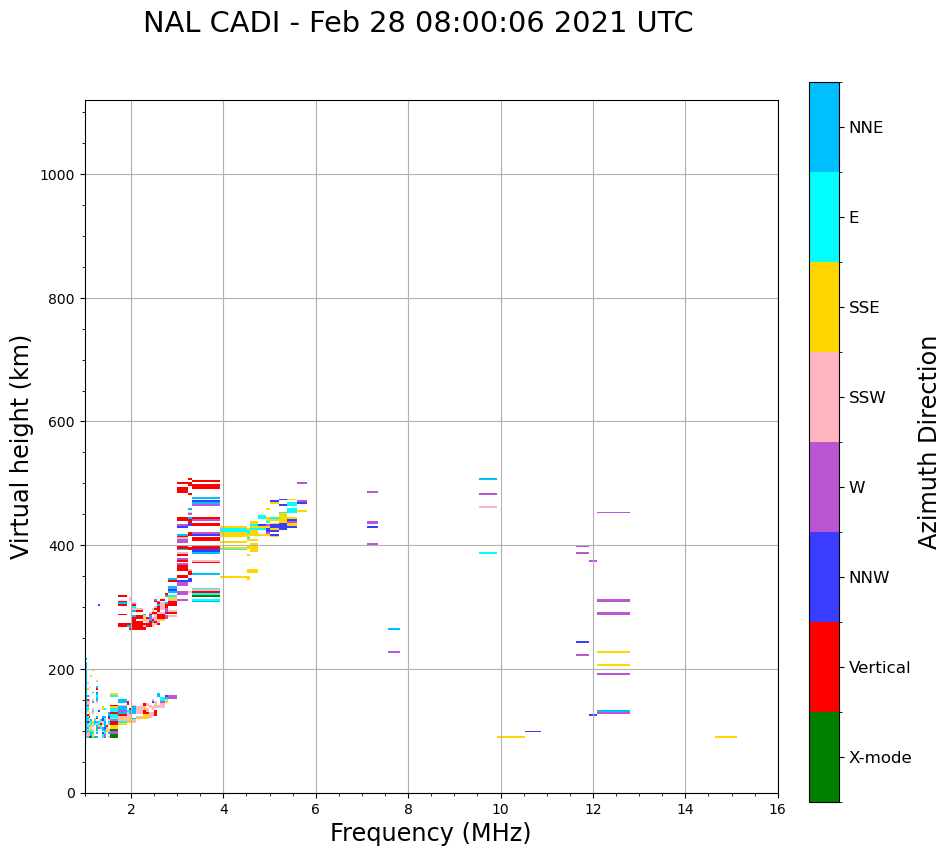 NAL CADI - Feb 28 08:00:06 2021 UTC

Virtual height (km)

1000
800
600
400
200
0

2
4
6
8
10
12
14
16

Frequency (MHz)

NNE
E
SSE
SSW
W
NNW
Vertical
X-mode

Azimuth Direction